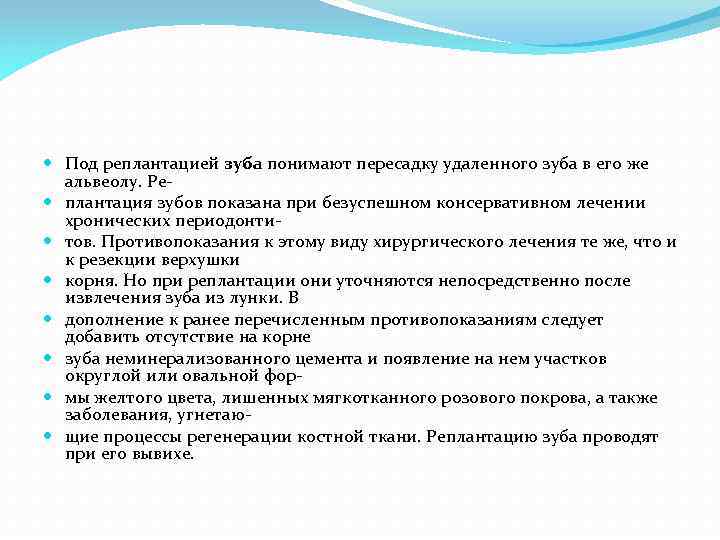 Под реплантацией зуба понимают пересадку удаленного зуба в его же альвеолу. Ре-

плантация зубов показана при безуспешном консервативном лечении хронических периодонти-

тов. Противопоказания к этому виду хирургического лечения те же, что и к резекции верхушки

корня. Но при реплантации они уточняются непосредственно после извлечения зуба из лунки. В

дополнение к ранее перечисленным противопоказаниям следует добавить отсутствие на корне

зуба неминерализованного цемента и появление на нем участков округлой или овальной фор-

мы желтого цвета, лишенных мягкотканного розового покрова, а также заболевания, угнетаю-

щие процессы регенерации костной ткани. Реплантацию зуба проводят при его вывихе.